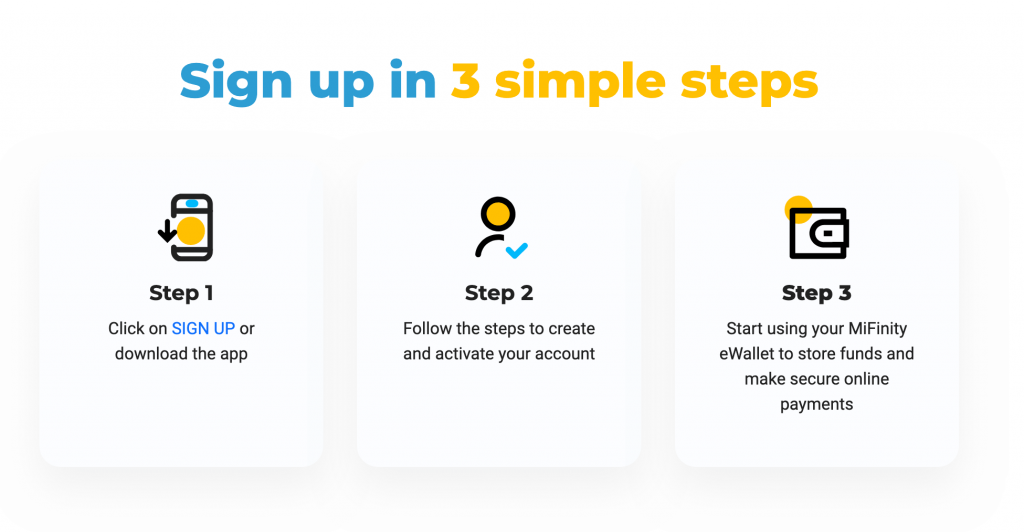 Sign up in 3 simple steps

Step 1

Click on SIGN UP or download the app

Step 2

Follow the steps to create and activate your account

Step 3

Start using your MiFinity eWallet to store funds and make secure online payments